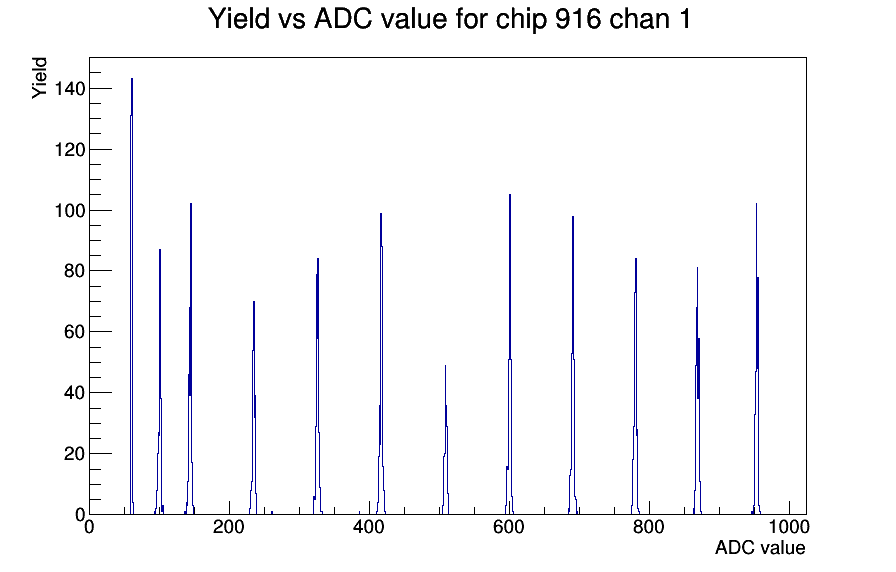 Yield vs ADC value for chip 916 chan 1

Yield

140
120
100
80
60
40
20
0

0
200
400
600
800
1000

ADC value